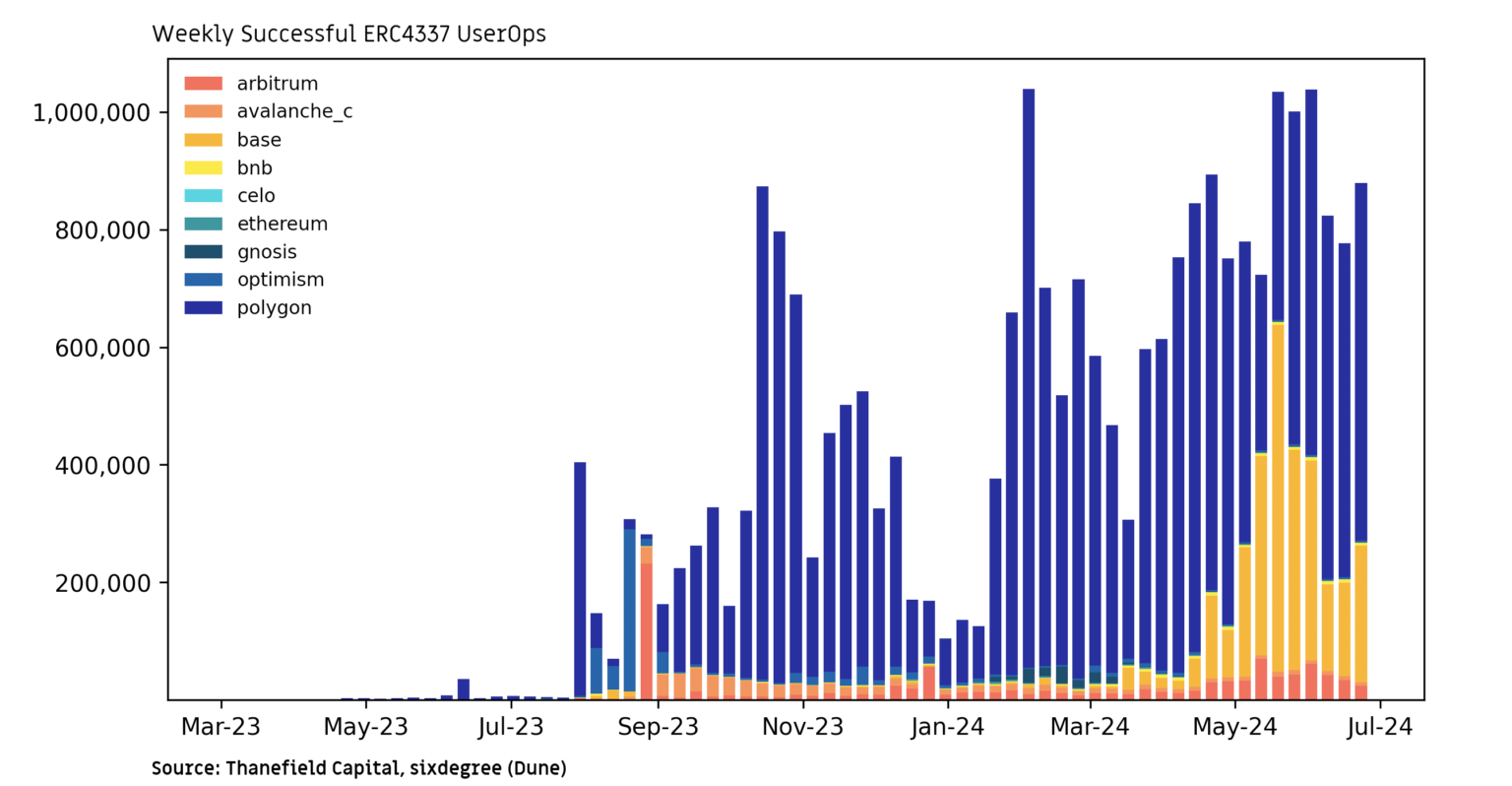 Weekly Successful ERC4337 UserOps

arbitrum
avalanche_c
base
bnb
celo
ethereum
gnosis
optimism
polygon

1,000,000
800,000
600,000
400,000
200,000

Mar-23
May-23
Jul-23
Sep-23
Nov-23
Jan-24
Mar-24
May-24
Jul-24

Source: Thanefield Capital, sixdegree (Dune)